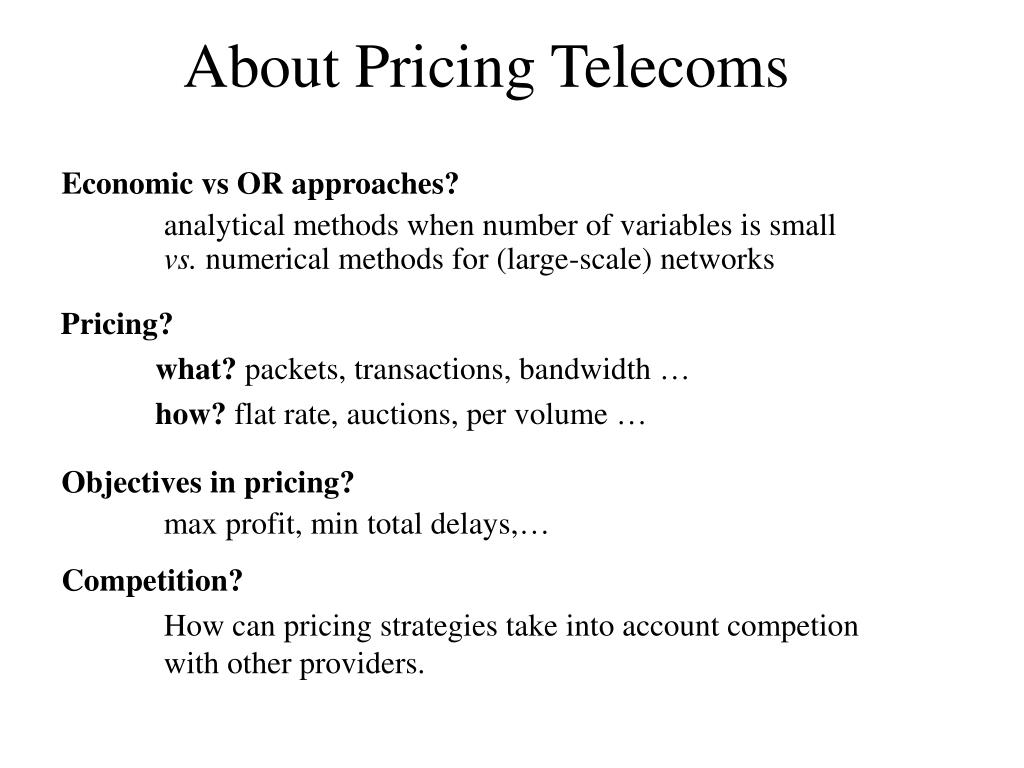 About Pricing Telecoms

Economic vs OR approaches?

analytical methods when number of variables is small
vs. numerical methods for (large-scale) networks

Pricing?

what? packets, transactions, bandwidth …

how? flat rate, auctions, per volume …

Objectives in pricing?

max profit, min total delays,…

Competition?

How can pricing strategies take into account competion with other providers.